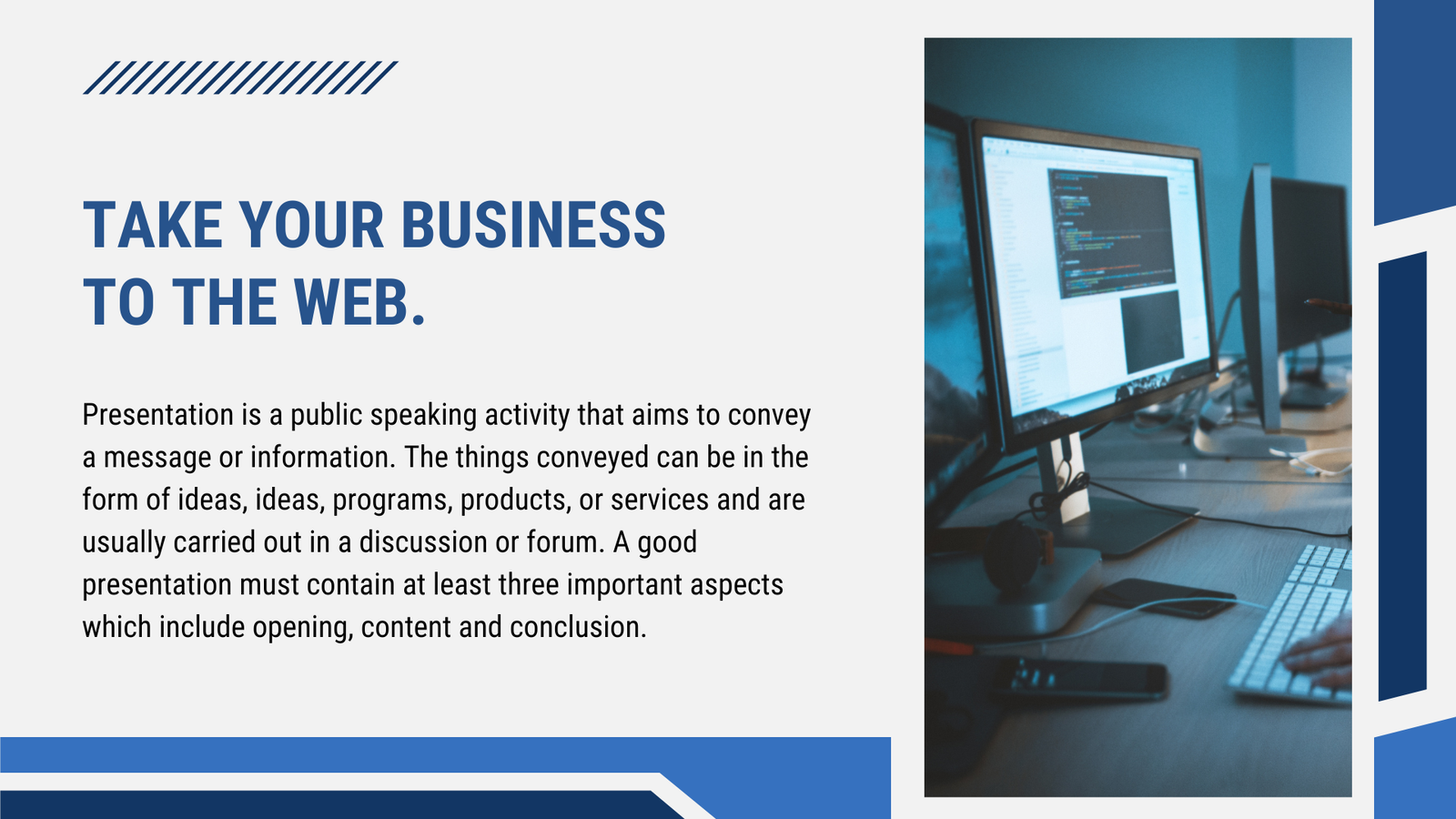 TAKE YOUR BUSINESS TO THE WEB.

Presentation is a public speaking activity that aims to convey a message or information. The things conveyed can be in the form of ideas, ideas, programs, products, or services and are usually carried out in a discussion or forum. A good presentation must contain at least three important aspects which include opening, content and conclusion.